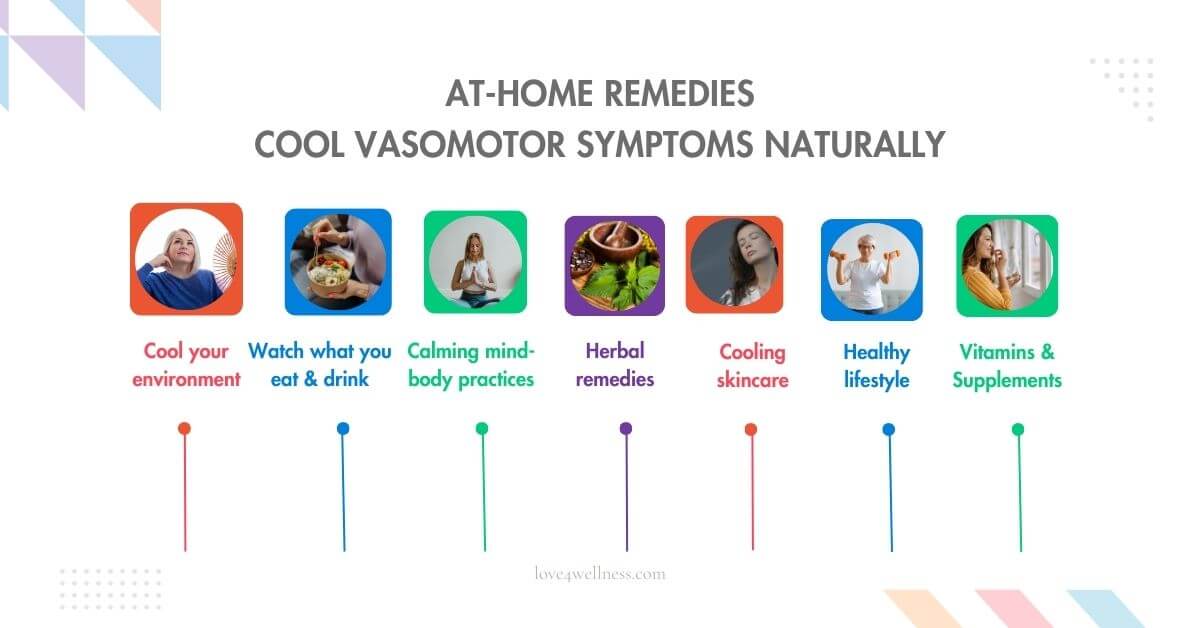 AT-HOME REMEDIES
COOL VASOMOTOR SYMPTOMS NATURALLY

Cool your environment

Watch what you eat & drink

Calming mind-body practices

Herbal remedies

Cooling skincare

Healthy lifestyle

Vitamins & Supplements

love4wellness.com